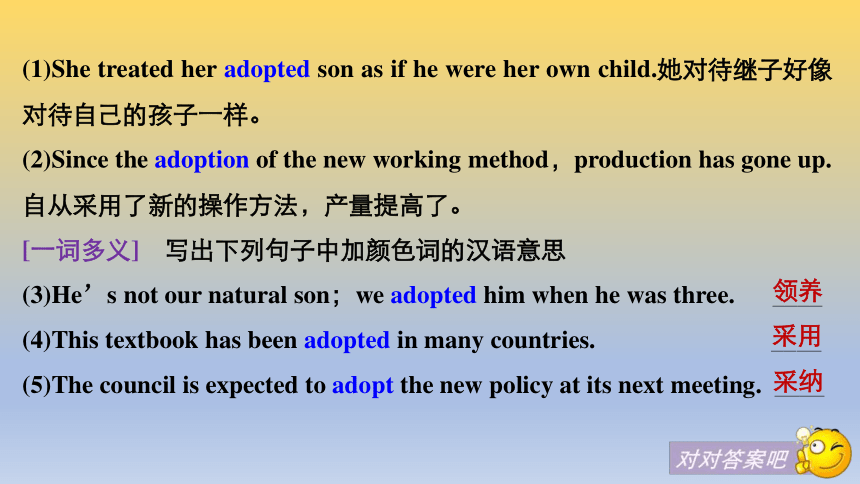 (1)She treated her adopted son as if he were her own child.她对待继子好像对待自己的孩子一样。

(2)Since the adoption of the new working method，production has gone up. 自从采用了新的操作方法，产量提高了。

[一词多义]　写出下列句子中加颜色词的汉语意思

(3)He’s not our natural son；we adopted him when he was three. 领养

(4)This textbook has been adopted in many countries. 采用

(5)The council is expected to adopt the new policy at its next meeting. 采纳

对对答案吧